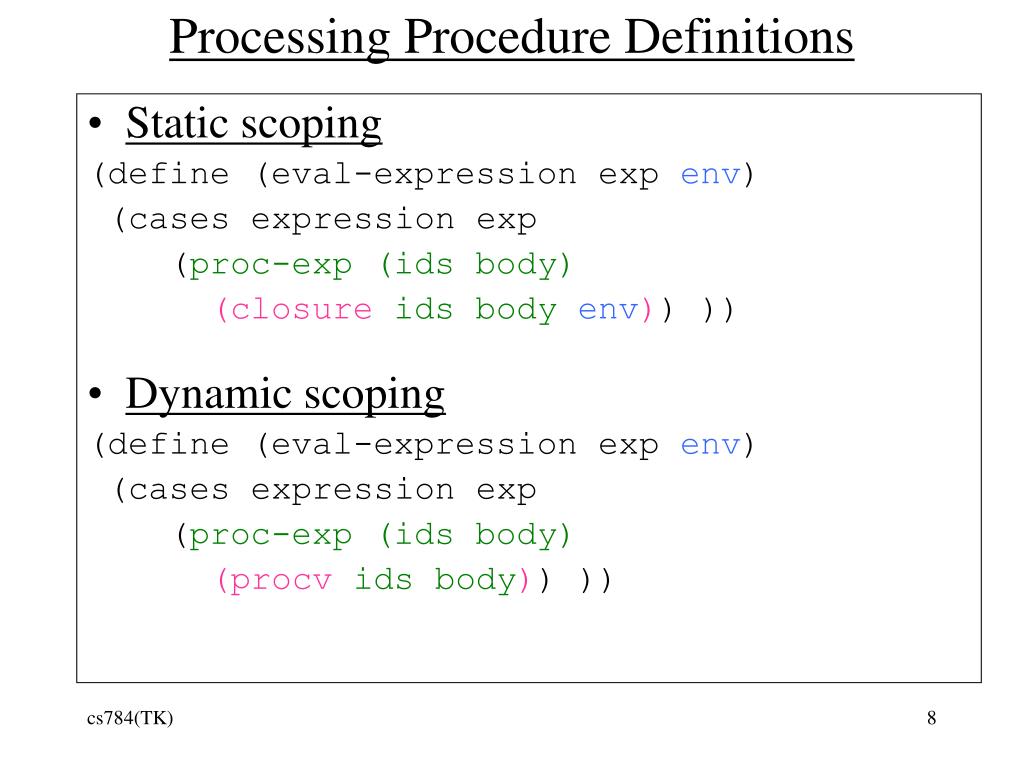 Processing Procedure Definitions

• Static scoping

(define (eval-expression exp env)
 (cases expression exp
    (proc-exp (ids body)
      (closure ids body env)) ))

• Dynamic scoping

(define (eval-expression exp env)
 (cases expression exp
    (proc-exp (ids body)
      (procv ids body)) ))

cs784(TK)

8